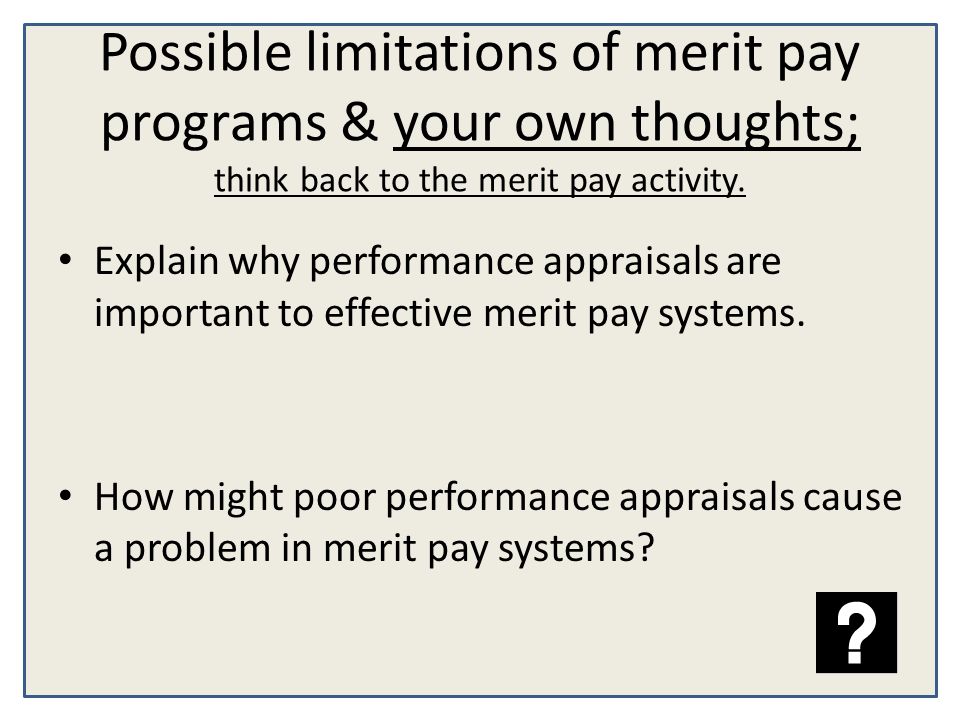 Possible limitations of merit pay programs & your own thoughts;
think back to the merit pay activity.

• Explain why performance appraisals are important to effective merit pay systems.

• How might poor performance appraisals cause a problem in merit pay systems?

?